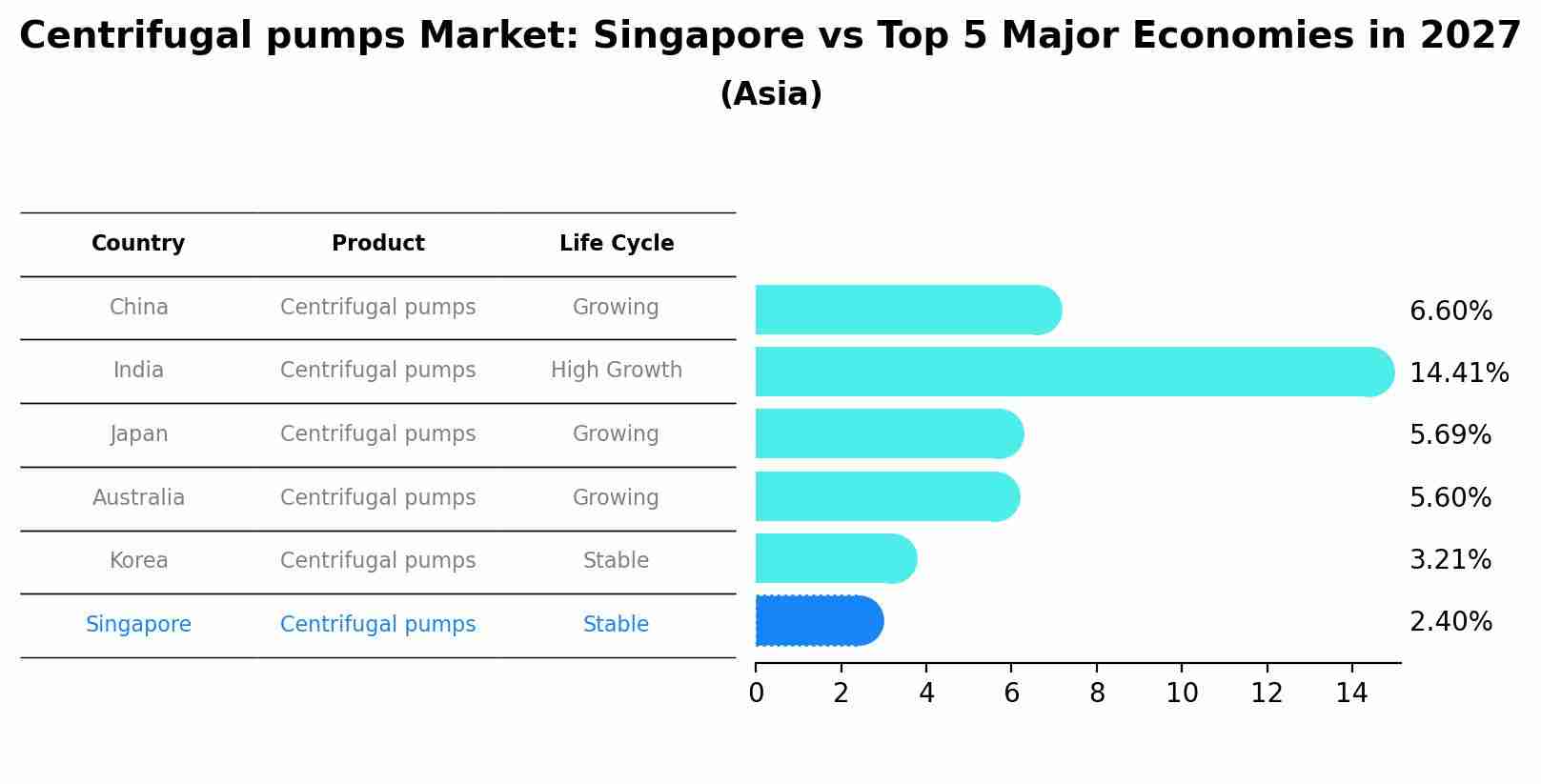 Centrifugal pumps Market: Singapore vs Top 5 Major Economies in 2027
(Asia)

| Country | Product | Life Cycle |
|---|---|---|
| China | Centrifugal pumps | Growing |
| India | Centrifugal pumps | High Growth |
| Japan | Centrifugal pumps | Growing |
| Australia | Centrifugal pumps | Growing |
| Korea | Centrifugal pumps | Stable |
| Singapore | Centrifugal pumps | Stable |

6.60%
14.41%
5.69%
5.60%
3.21%
2.40%

0 2 4 6 8 10 12 14